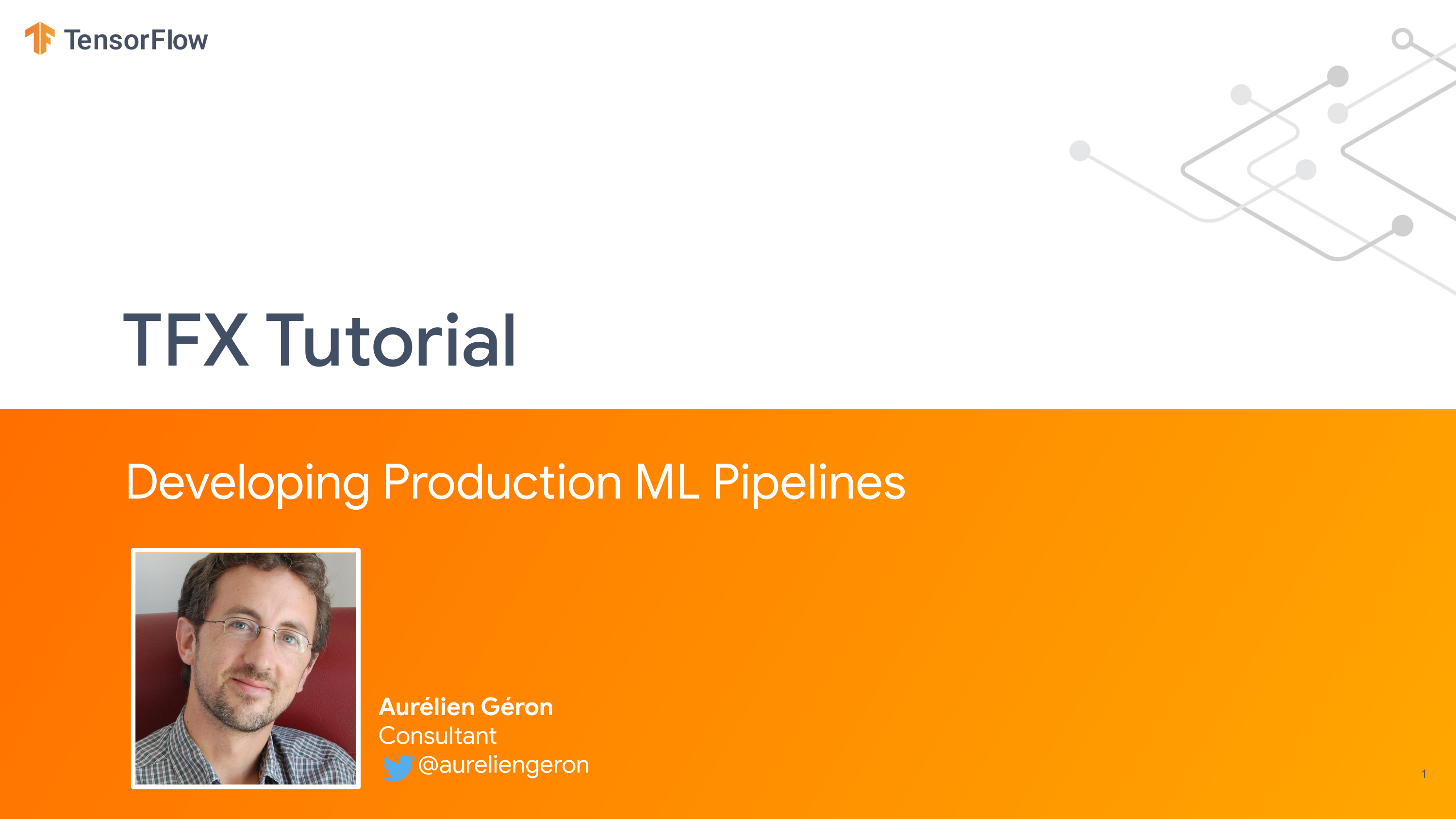 TensorFlow

TFX Tutorial

Developing Production ML Pipelines

Aurélien Géron
Consultant
@aureliengeron

1